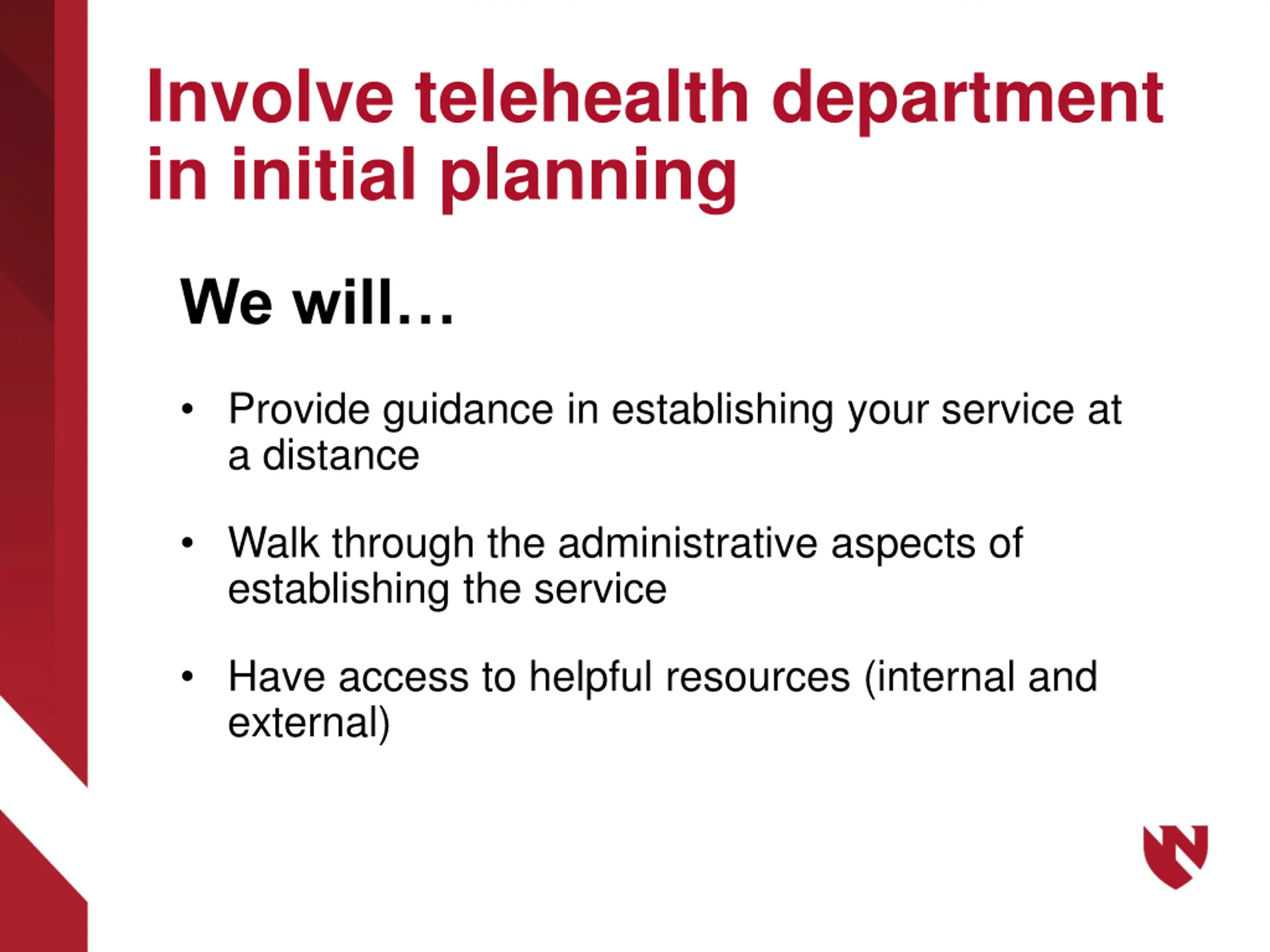 Involve telehealth department in initial planning

We will…

• Provide guidance in establishing your service at a distance

• Walk through the administrative aspects of establishing the service

• Have access to helpful resources (internal and external)